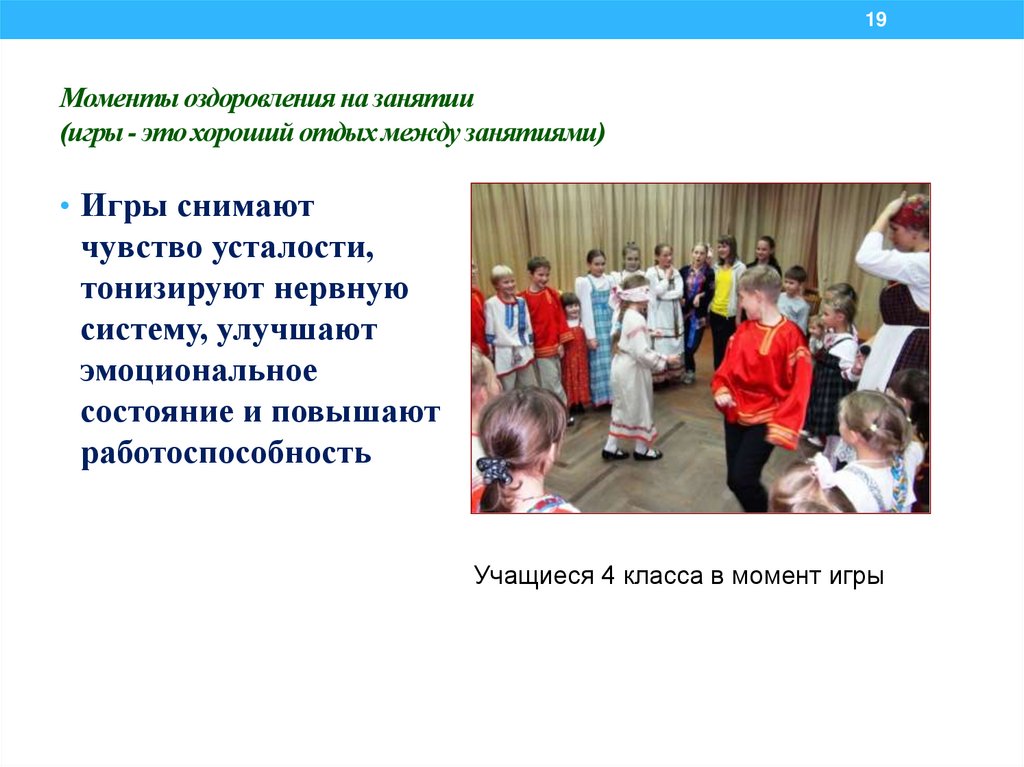 19

Моменты оздоровления на занятии
(игры - это хороший отдых между занятиями)

• Игры снимают чувство усталости, тонизируют нервную систему, улучшают эмоциональное состояние и повышают работоспособность

Учащиеся 4 класса в момент игры